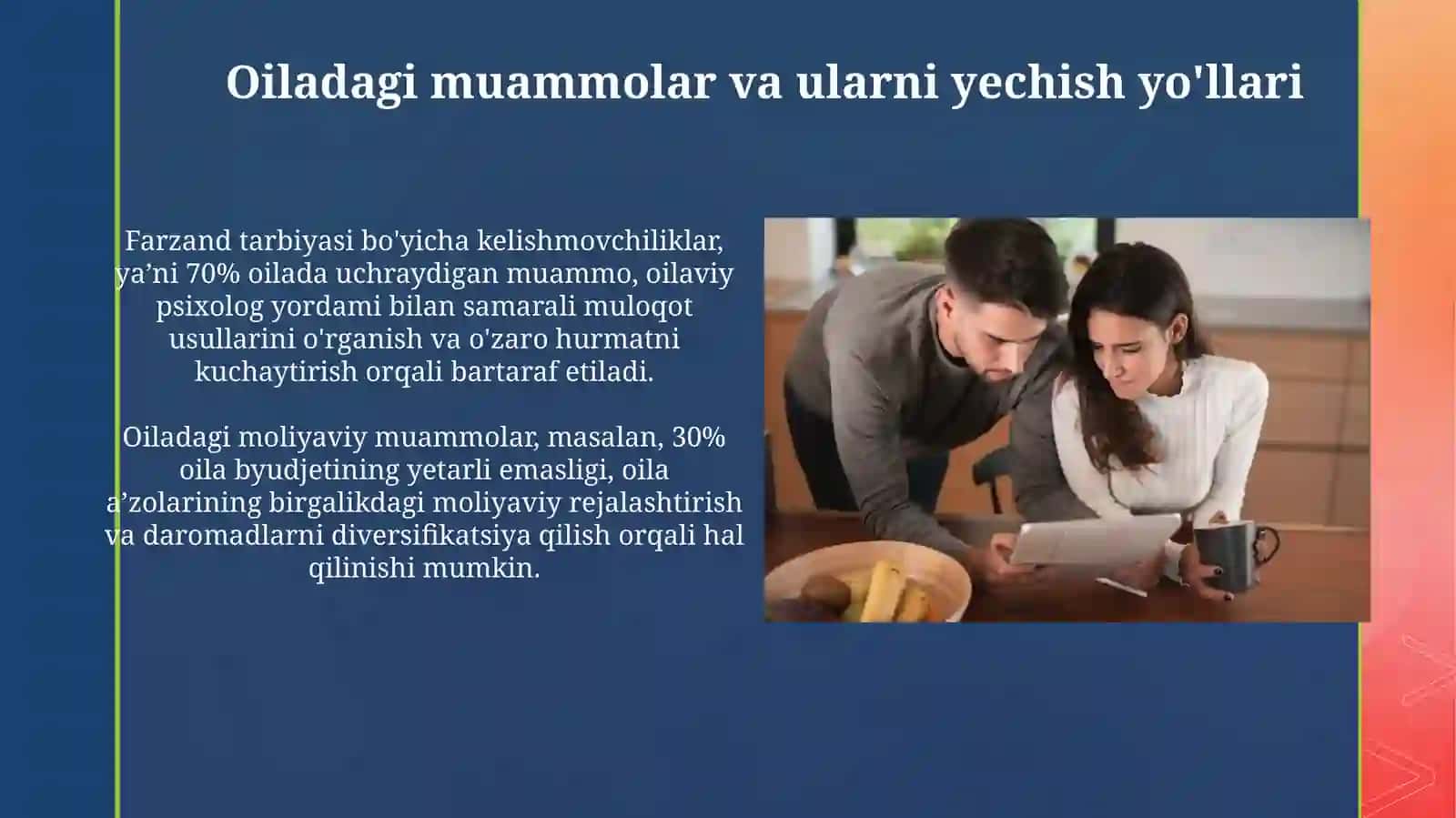 Oiladagi muammolar va ularni yechish yo'llari

Farzand tarbiyasi bo'yicha kelishmovchiliklar, ya’ni 70% oilada uchraydigan muammo, oilaviy psixolog yordami bilan samarali muloqot usullarini o'rganish va o'zaro hurmatni kuchaytirish orqali bartaraf etiladi.

Oiladagi moliyaviy muammolar, masalan, 30% oila byudjetining yetarli emasligi, oila a’zolarining birgalikdagi moliyaviy rejalashtirish va daromadlarni diversifikatsiya qilish orqali hal qilinishi mumkin.